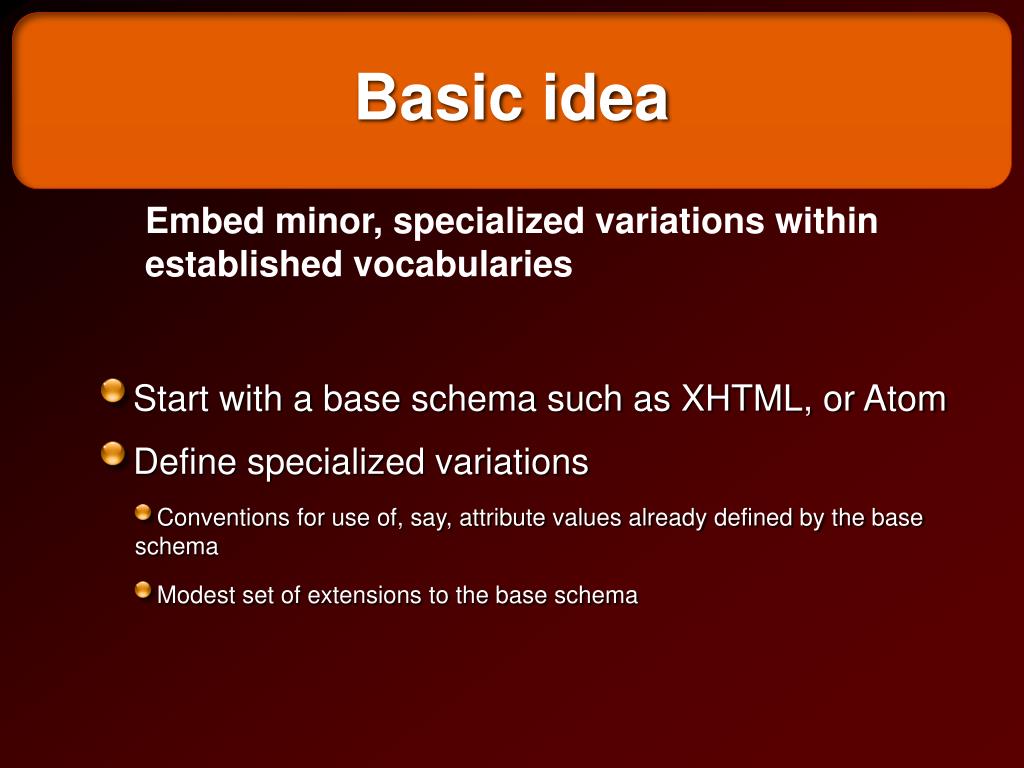 Basic idea

Embed minor, specialized variations within established vocabularies

Start with a base schema such as XHTML, or Atom

Define specialized variations

Conventions for use of, say, attribute values already defined by the base schema

Modest set of extensions to the base schema